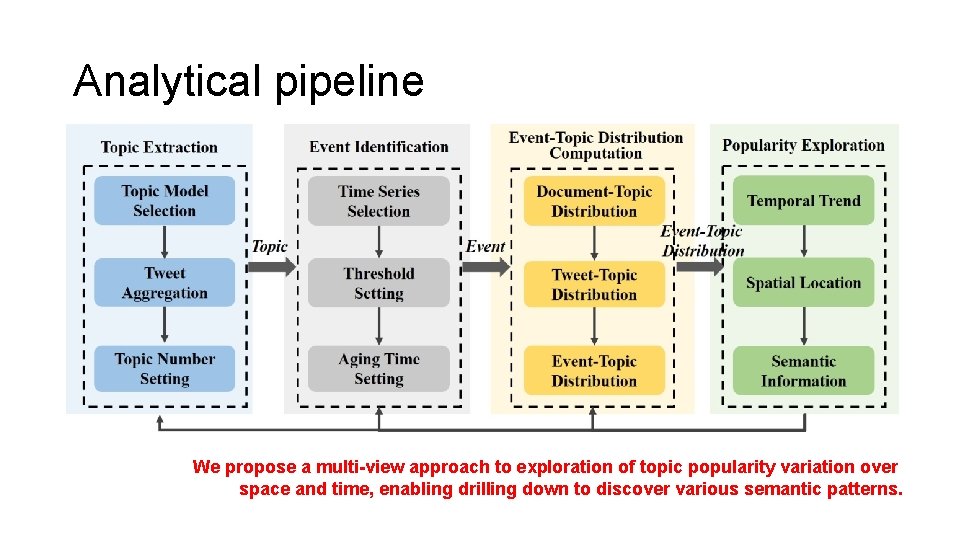 Analytical pipeline

Topic Extraction

Topic Model Selection

Tweet Aggregation

Topic Number Setting

Topic

Event Identification

Time Series Selection

Threshold Setting

Aging Time Setting

Event

Event-Topic Distribution Computation

Document-Topic Distribution

Tweet-Topic Distribution

Event-Topic Distribution

Event-Topic Distribution

Popularity Exploration

Temporal Trend

Spatial Location

Semantic Information

We propose a multi-view approach to exploration of topic popularity variation over space and time, enabling drilling down to discover various semantic patterns.